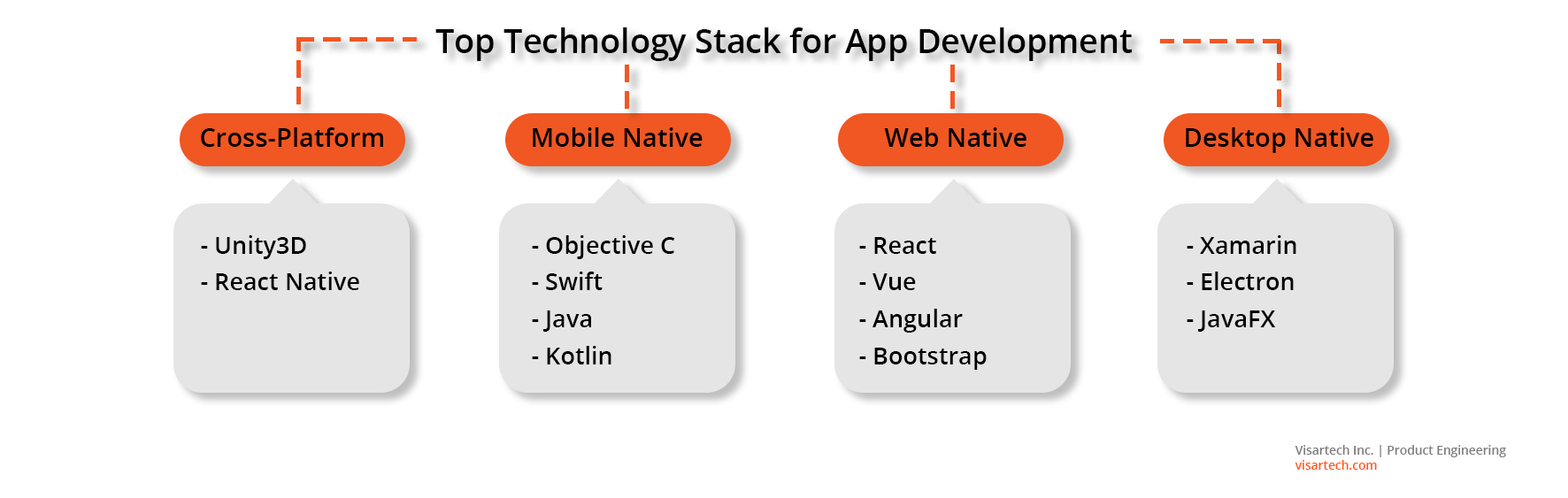 Top Technology Stack for App Development

Cross-Platform

- Unity3D
- React Native

Mobile Native

- Objective C
- Swift
- Java
- Kotlin

Web Native

- React
- Vue
- Angular
- Bootstrap

Desktop Native

- Xamarin
- Electron
- JavaFX

Visartech Inc. | Product Engineering
visartech.com